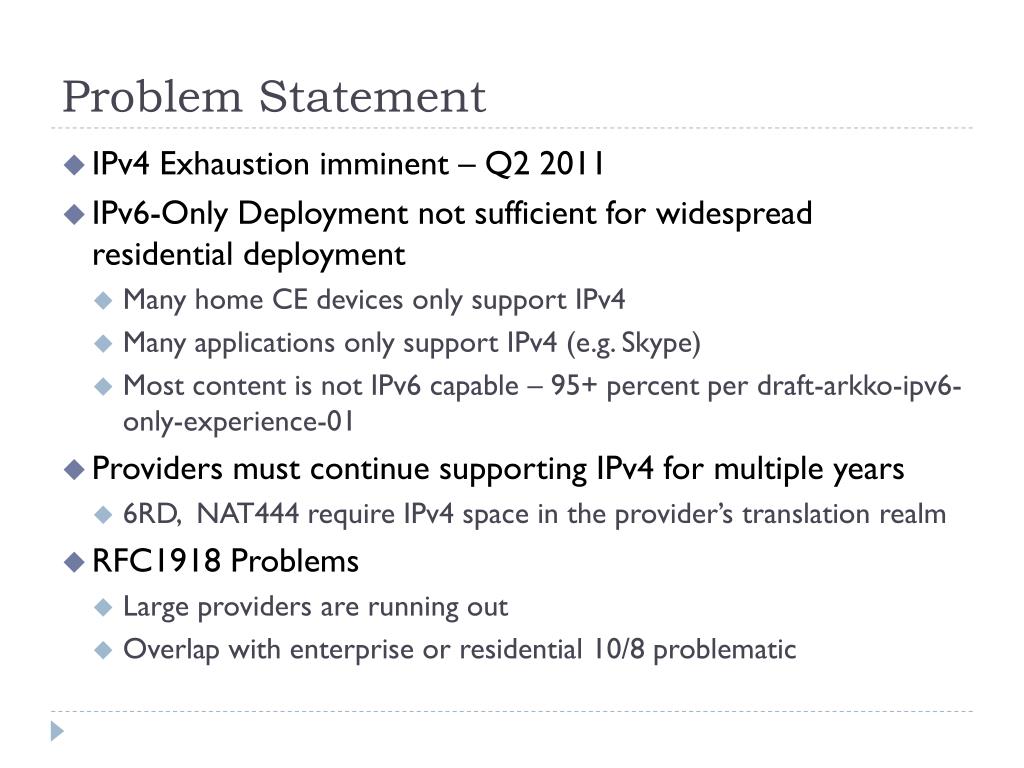 Problem Statement

IPv4 Exhaustion imminent – Q2 2011

IPv6-Only Deployment not sufficient for widespread residential deployment

Many home CE devices only support IPv4

Many applications only support IPv4 (e.g. Skype)

Most content is not IPv6 capable – 95+ percent per draft-arkko-ipv6-only-experience-01

Providers must continue supporting IPv4 for multiple years

6RD, NAT444 require IPv4 space in the provider's translation realm

RFC1918 Problems

Large providers are running out

Overlap with enterprise or residential 10/8 problematic